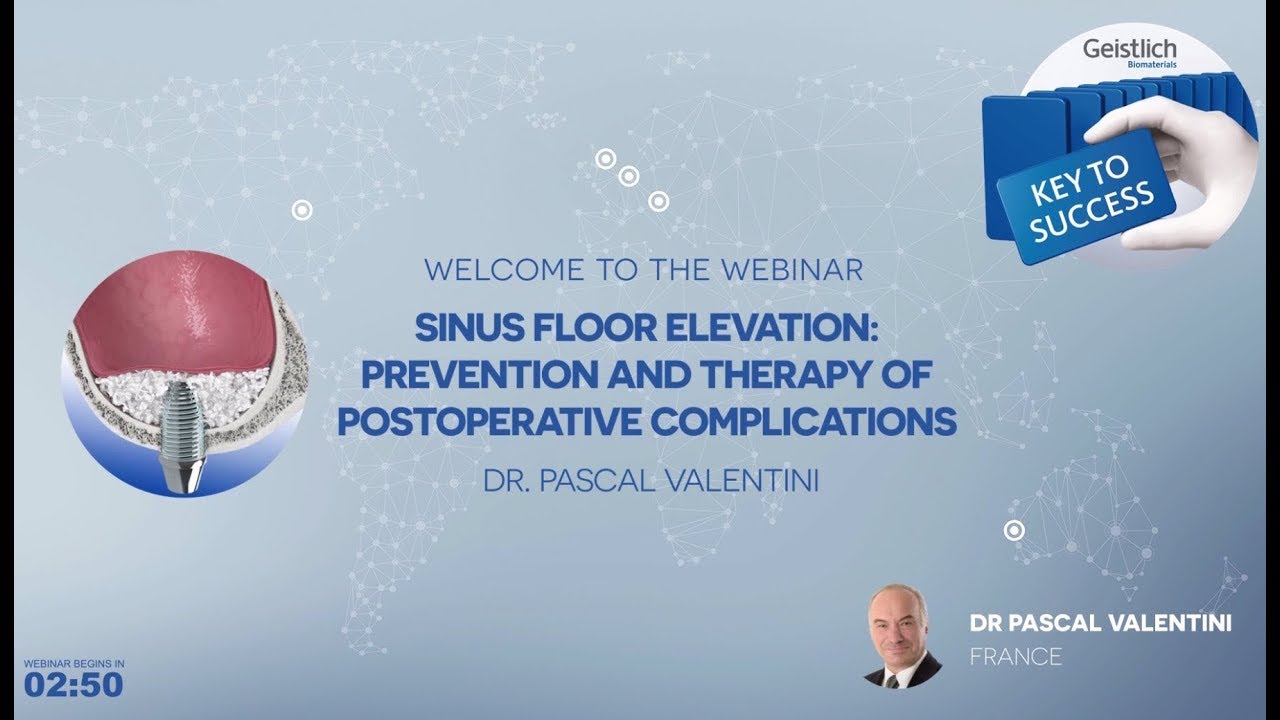 Geistlich
Biomaterials

KEY TO SUCCESS

WELCOME TO THE WEBINAR

SINUS FLOOR ELEVATION: PREVENTION AND THERAPY OF POSTOPERATIVE COMPLICATIONS

DR. PASCAL VALENTINI

DR PASCAL VALENTINI
FRANCE

WEBINAR BEGINS IN
02:50